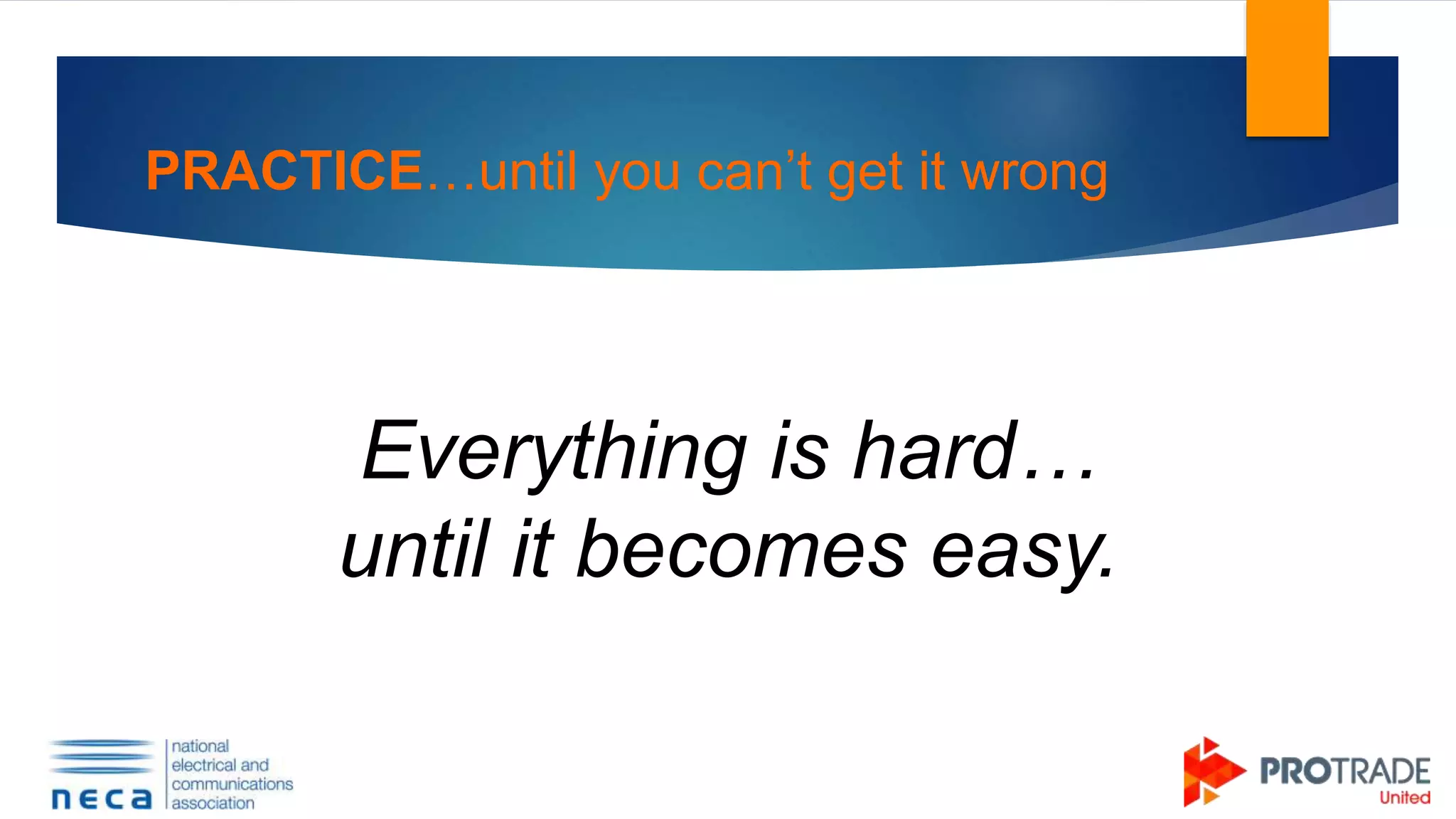 PRACTICE…until you can’t get it wrong

Everything is hard… until it becomes easy.

neca national electrical and communications association

PROTRADE United